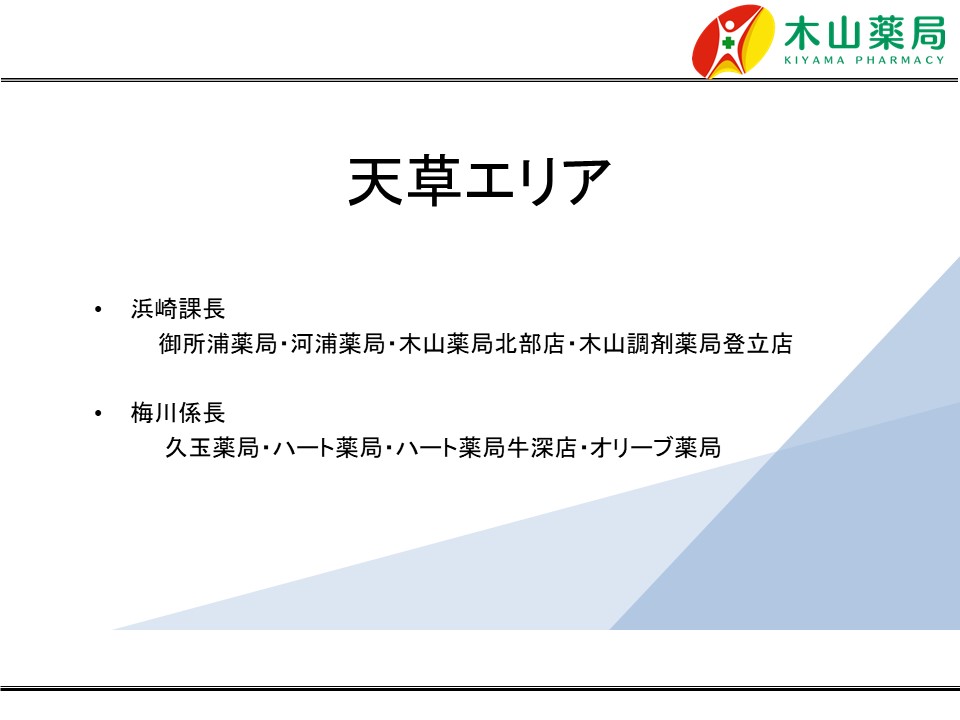 木山薬局
KIYAMA PHARMACY

天草エリア

• 浜崎課長
御所浦薬局・河浦薬局・木山薬局北部店・木山調剤薬局登立店

• 梅川係長
久玉薬局・ハート薬局・ハート薬局牛深店・オリーブ薬局